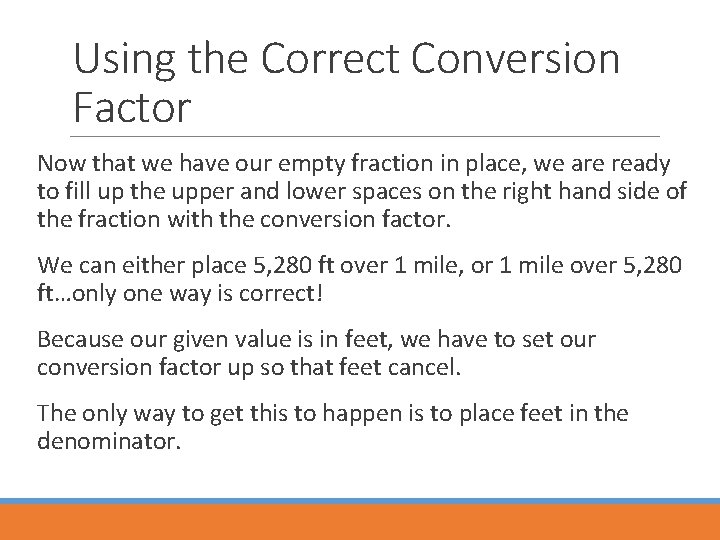 Using the Correct Conversion Factor

Now that we have our empty fraction in place, we are ready to fill up the upper and lower spaces on the right hand side of the fraction with the conversion factor.

We can either place 5,280 ft over 1 mile, or 1 mile over 5,280 ft…only one way is correct!

Because our given value is in feet, we have to set our conversion factor up so that feet cancel.

The only way to get this to happen is to place feet in the denominator.